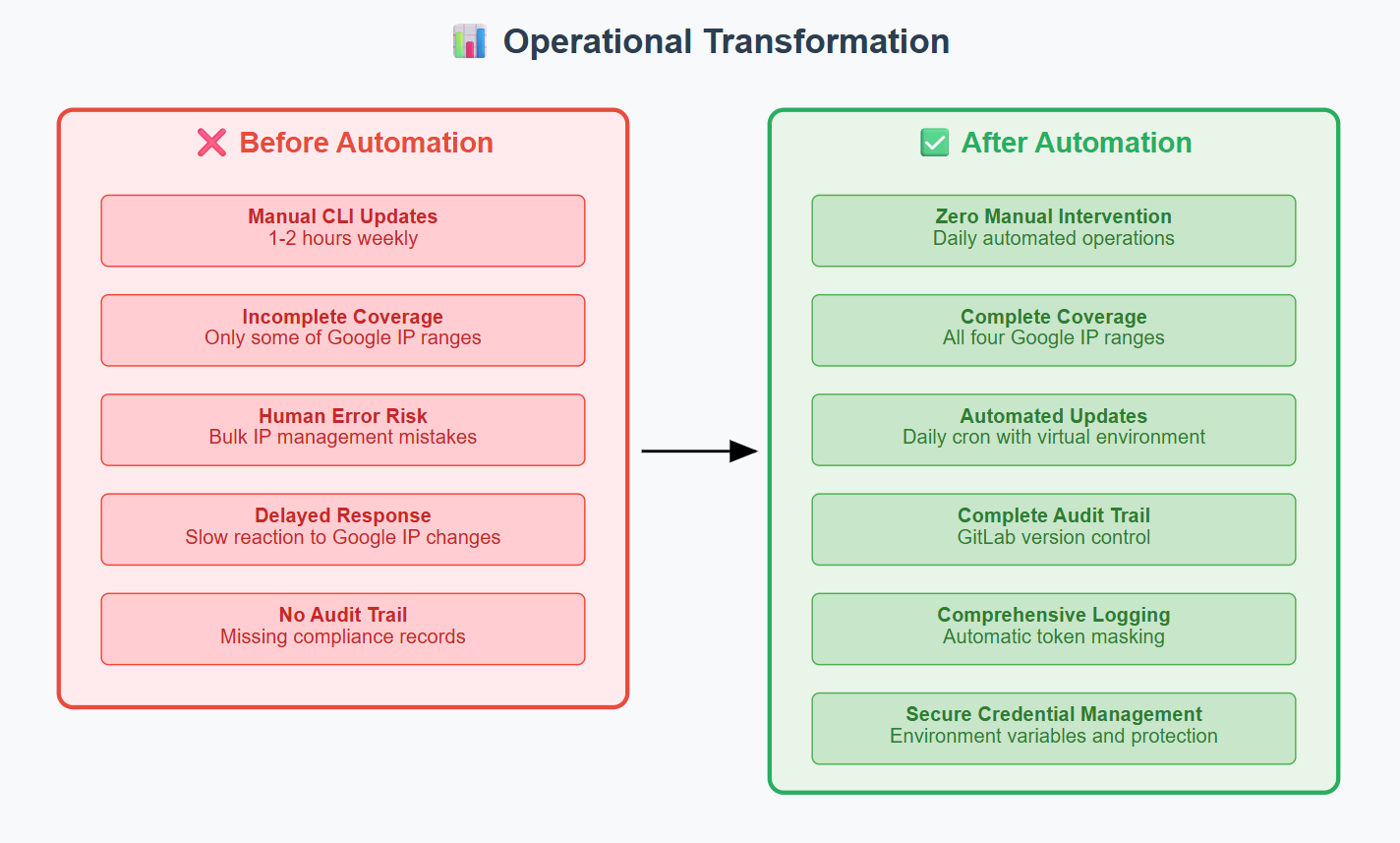 📊 Operational Transformation

❌ Before Automation

Manual CLI Updates
1-2 hours weekly

Incomplete Coverage
Only some of Google IP ranges

Human Error Risk
Bulk IP management mistakes

Delayed Response
Slow reaction to Google IP changes

No Audit Trail
Missing compliance records

✅ After Automation

Zero Manual Intervention
Daily automated operations

Complete Coverage
All four Google IP ranges

Automated Updates
Daily cron with virtual environment

Complete Audit Trail
GitLab version control

Comprehensive Logging
Automatic token masking

Secure Credential Management
Environment variables and protection